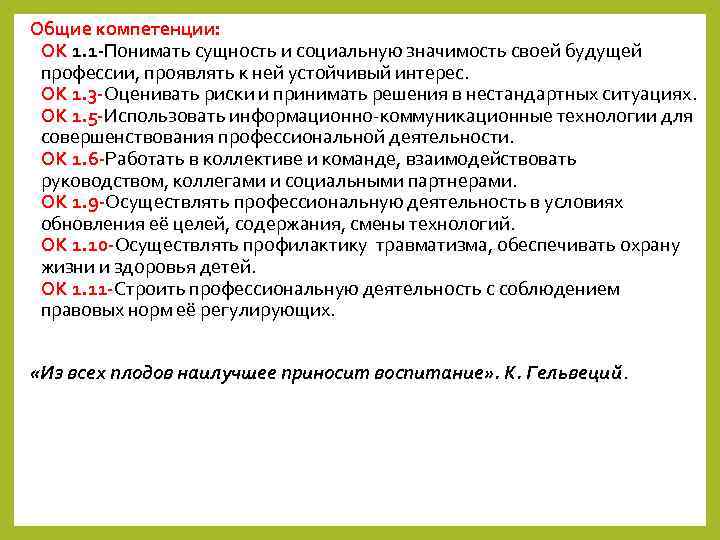 Общие компетенции:

ОК 1.1-Понимать сущность и социальную значимость своей будущей профессии, проявлять к ней устойчивый интерес.

ОК 1.3-Оценивать риски и принимать решения в нестандартных ситуациях.

ОК 1.5-Использовать информационно-коммуникационные технологии для совершенствования профессиональной деятельности.

ОК 1.6-Работать в коллективе и команде, взаимодействовать руководством, коллегами и социальными партнерами.

ОК 1.9-Осуществлять профессиональную деятельность в условиях обновления её целей, содержания, смены технологий.

ОК 1.10-Осуществлять профилактику травматизма, обеспечивать охрану жизни и здоровья детей.

ОК 1.11-Строить профессиональную деятельность с соблюдением правовых норм её регулирующих.

«Из всех плодов наилучшее приносит воспитание». К. Гельвеций.